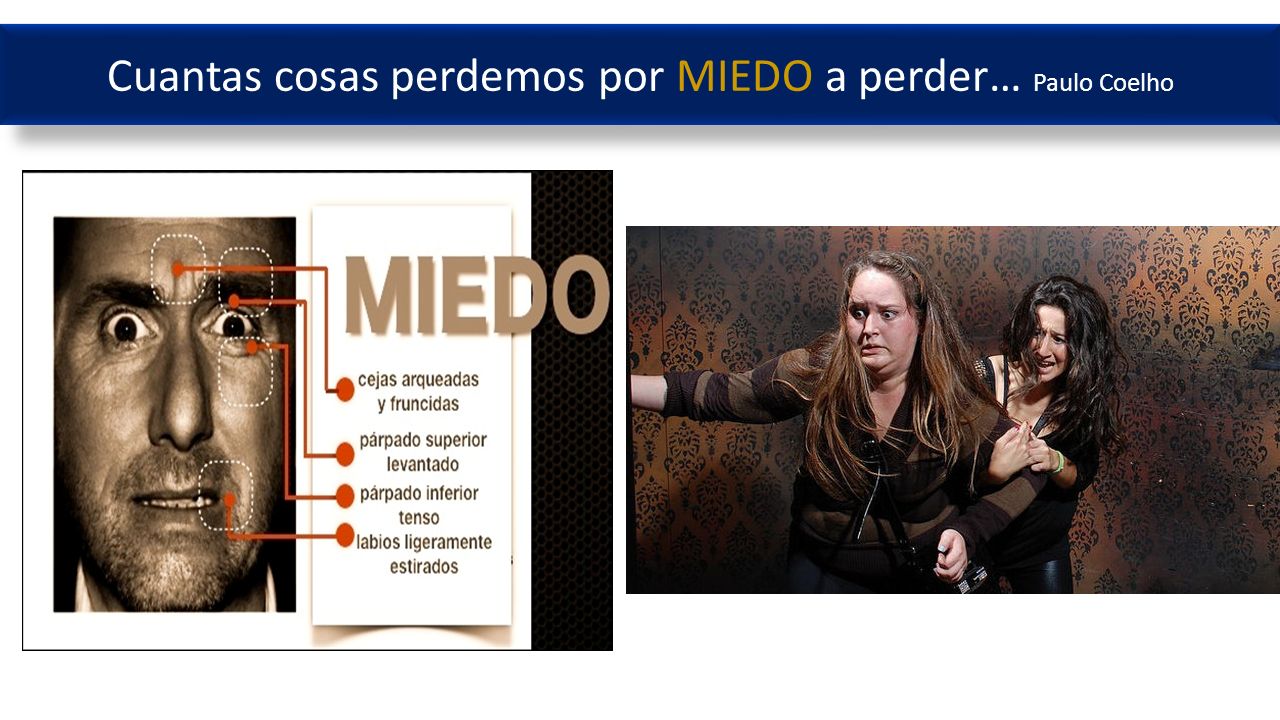 Cuantas cosas perdemos por MIEDO a perder… Paulo Coelho

MIEDO

cejas arqueadas y fruncidas

párpado superior levantado

párpado inferior tenso

labios ligeramente estirados